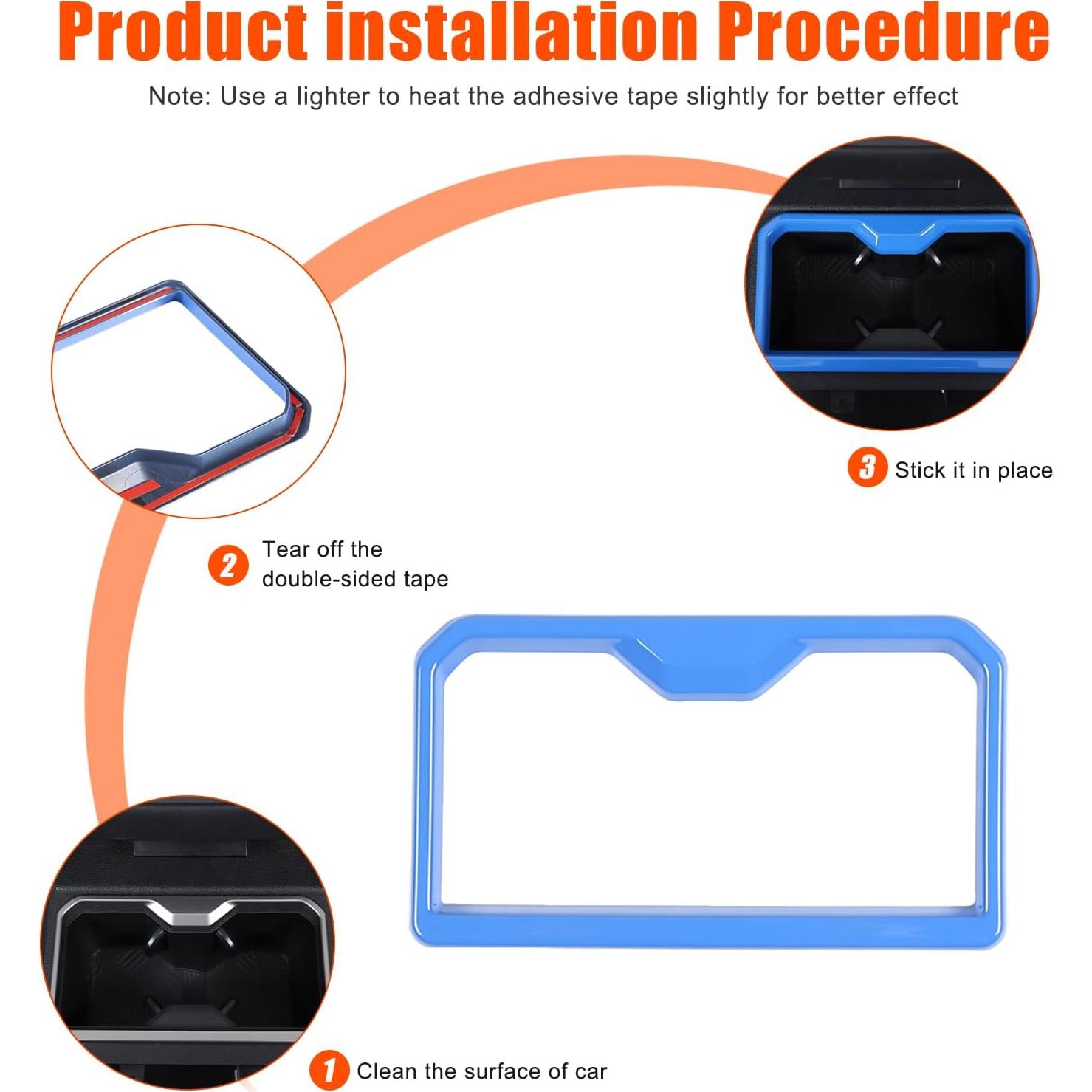 Product installation Procedure

Note: Use a lighter to heat the adhesive tape slightly for better effect

3 Stick it in place

2 Tear off the double-sided tape

1 Clean the surface of car